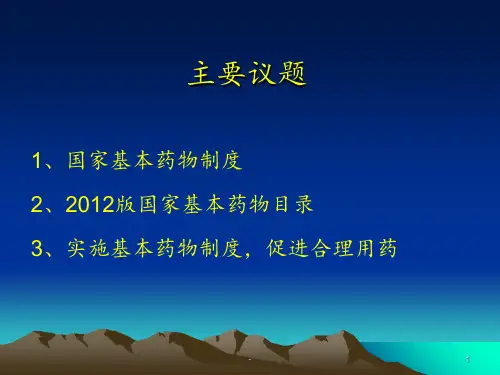 主要议题

1、国家基本药物制度

2、2012版国家基本药物目录

3、实施基本药物制度，促进合理用药

1